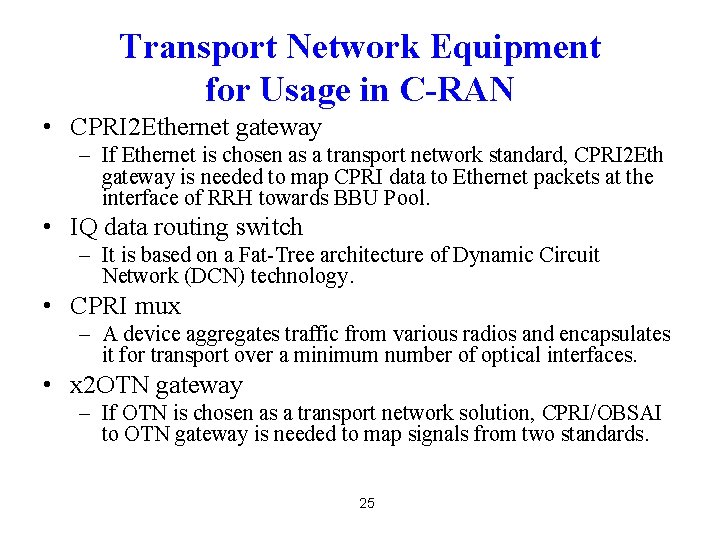 Transport Network Equipment for Usage in C-RAN

• CPRI2Ethernet gateway
  – If Ethernet is chosen as a transport network standard, CPRI2Eth gateway is needed to map CPRI data to Ethernet packets at the interface of RRH towards BBU Pool.

• IQ data routing switch
  – It is based on a Fat-Tree architecture of Dynamic Circuit Network (DCN) technology.

• CPRI mux
  – A device aggregates traffic from various radios and encapsulates it for transport over a minimum number of optical interfaces.

• x2OTN gateway
  – If OTN is chosen as a transport network solution, CPRI/OBSAI to OTN gateway is needed to map signals from two standards.

25